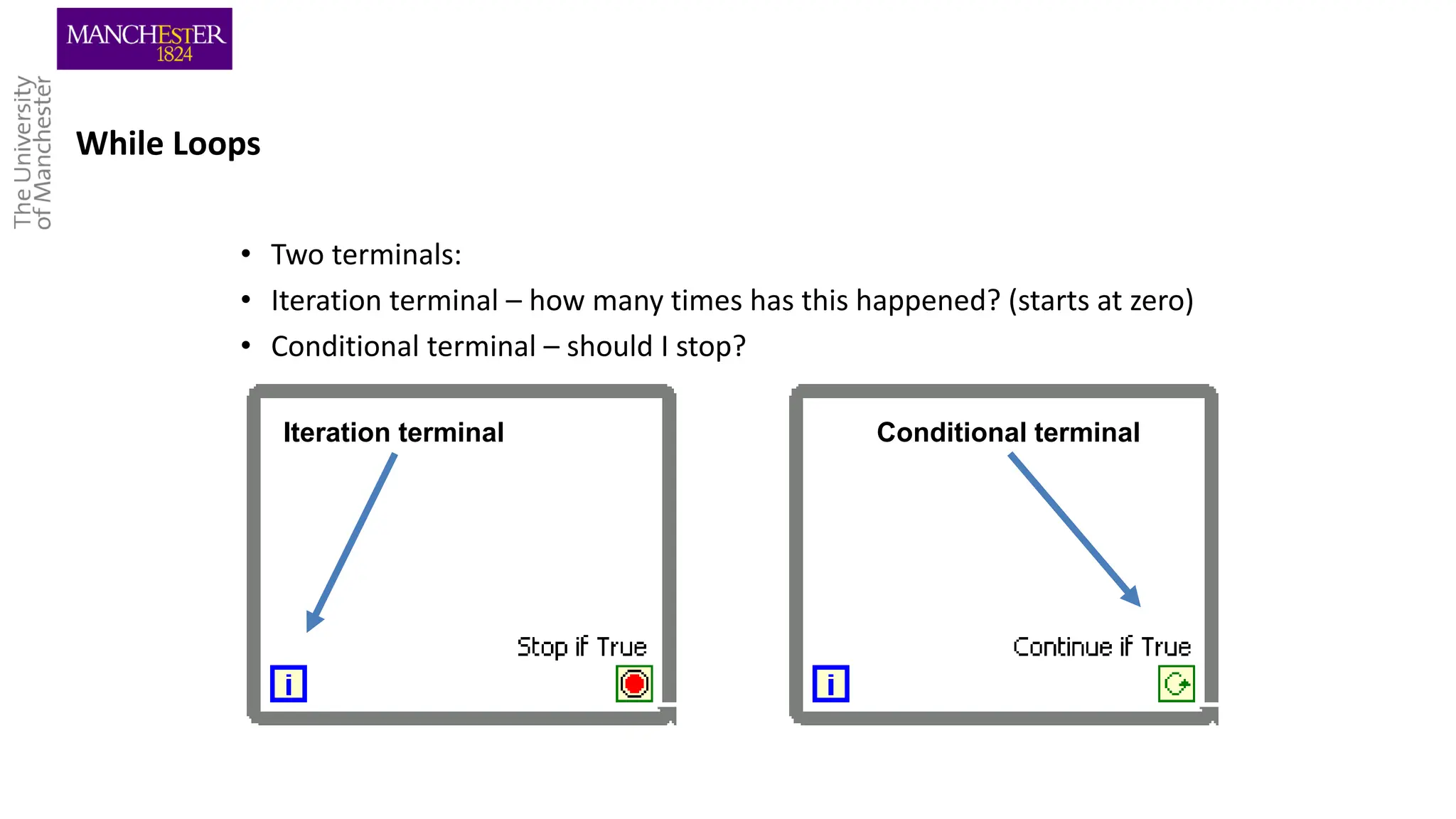 MANCHESTER
1824

The University
of Manchester

While Loops

• Two terminals:
• Iteration terminal – how many times has this happened? (starts at zero)
• Conditional terminal – should I stop?

Iteration terminal

Stop if True

i

Conditional terminal

Continue if True

i